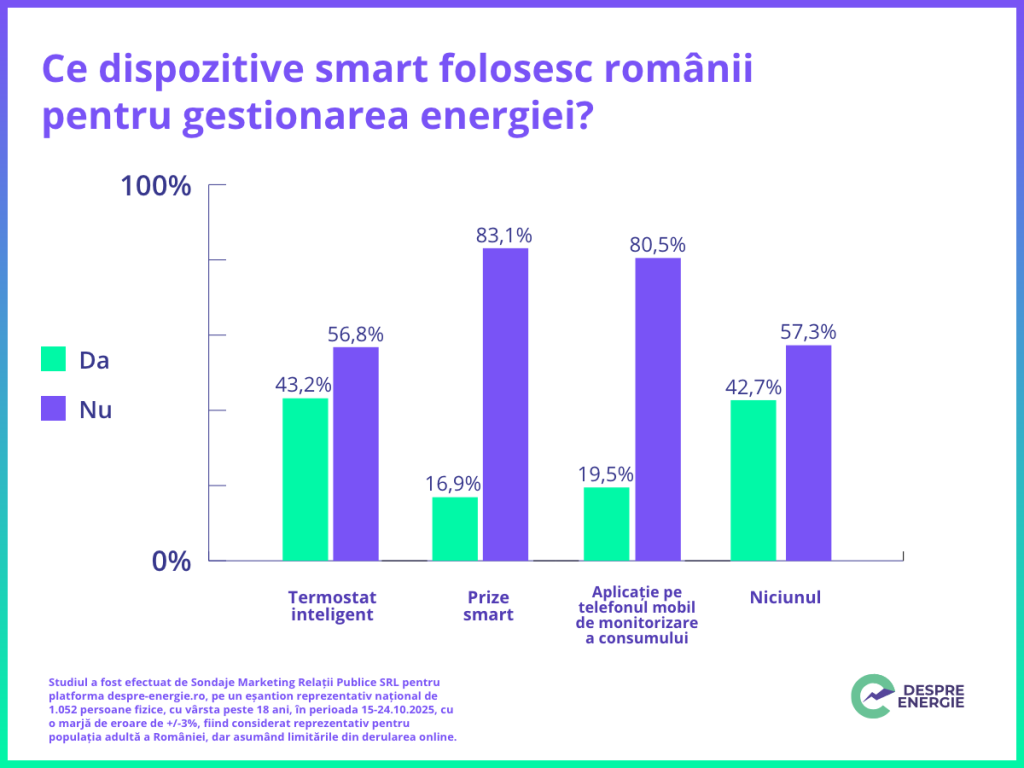 Ce dispozitive smart folosesc românii pentru gestionarea energiei?

100%

0%

Da

Nu

43,2%

56,8%

16,9%

83,1%

19,5%

80,5%

42,7%

57,3%

Termostat inteligent

Prize smart

Aplicație pe telefonul mobil de monitorizare a consumului

Niciunul

Studiul a fost efectuat de Sondaje Marketing Relații Publice SRL pentru platforma despre-energie.ro, pe un eșantion reprezentativ național de 1.052 persoane fizice, cu vârsta peste 18 ani, în perioada 15-24.10.2025, cu o marjă de eroare de +/-3%, fiind considerat reprezentativ pentru populația adultă a României, dar asumând limitările din derularea online.

DESPRE ENERGIE